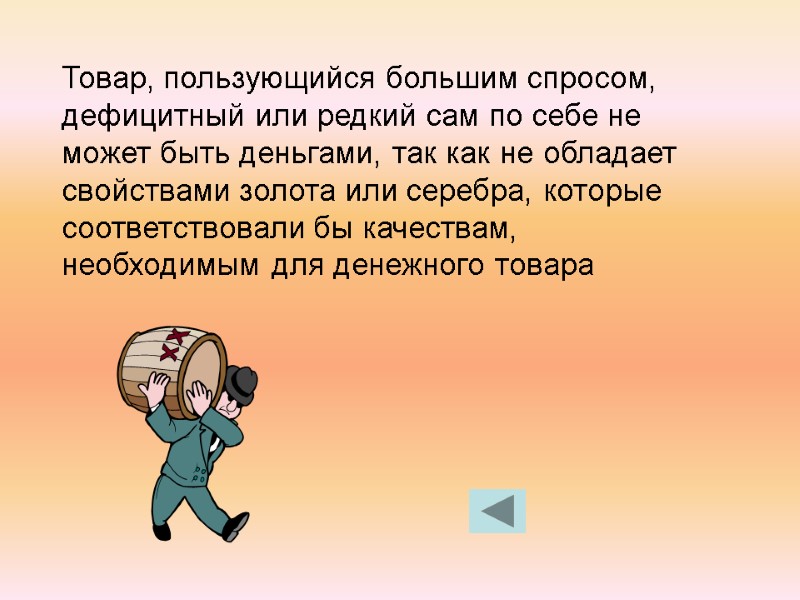 Товар, пользующийся большим спросом, дефицитный или редкий сам по себе не может быть деньгами, так как не обладает свойствами золота или серебра, которые соответствовали бы качествам, необходимым для денежного товара